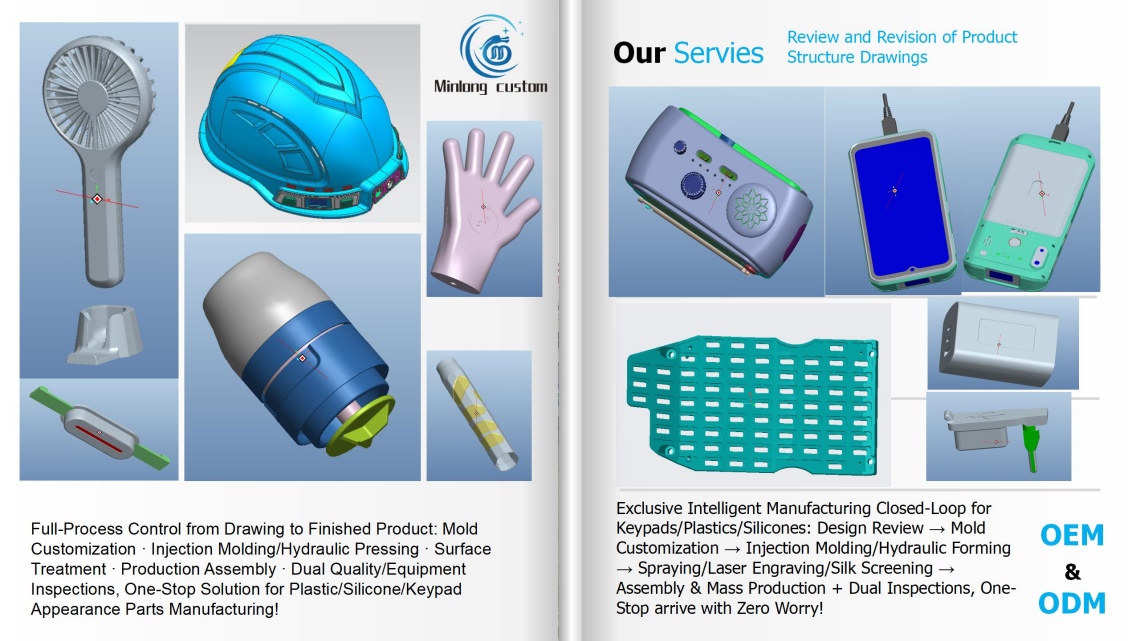 Minlong custom

Full-Process Control from Drawing to Finished Product: Mold Customization · Injection Molding/Hydraulic Pressing · Surface Treatment · Production Assembly · Dual Quality/Equipment Inspections, One-Stop Solution for Plastic/Silicone/Keypad Appearance Parts Manufacturing!

Our Servies

Review and Revision of Product Structure Drawings

Exclusive Intelligent Manufacturing Closed-Loop for Keypads/Plastics/Silicones: Design Review → Mold Customization → Injection Molding/Hydraulic Forming → Spraying/Laser Engraving/Silk Screening → Assembly & Mass Production + Dual Inspections, One-Stop arrive with Zero Worry!

OEM
&
ODM